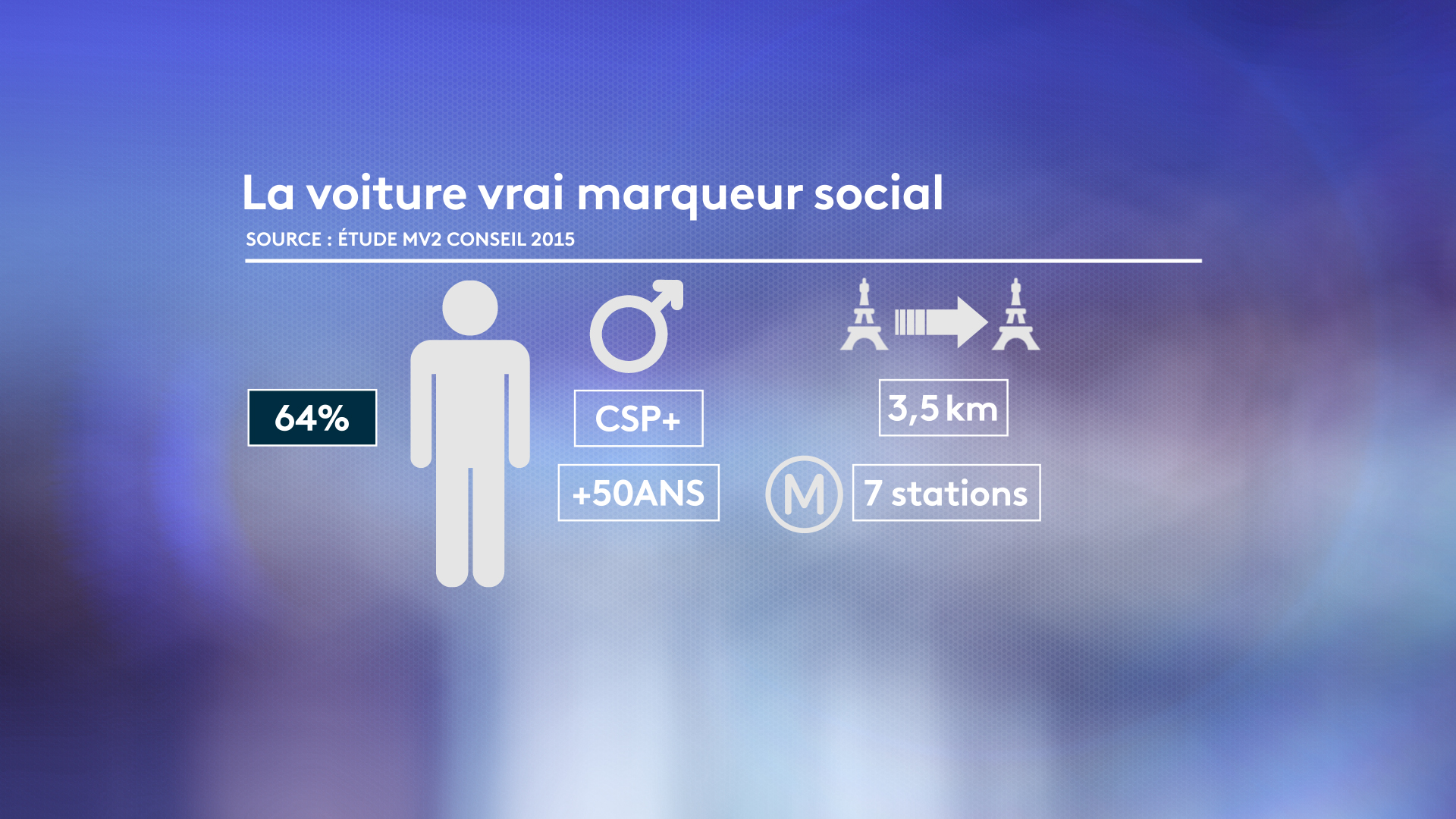 La voiture vrai marqueur social
SOURCE : ÉTUDE MV2 CONSEIL 2015

64%

CSP+

+50ANS

3,5 km

M

7 stations